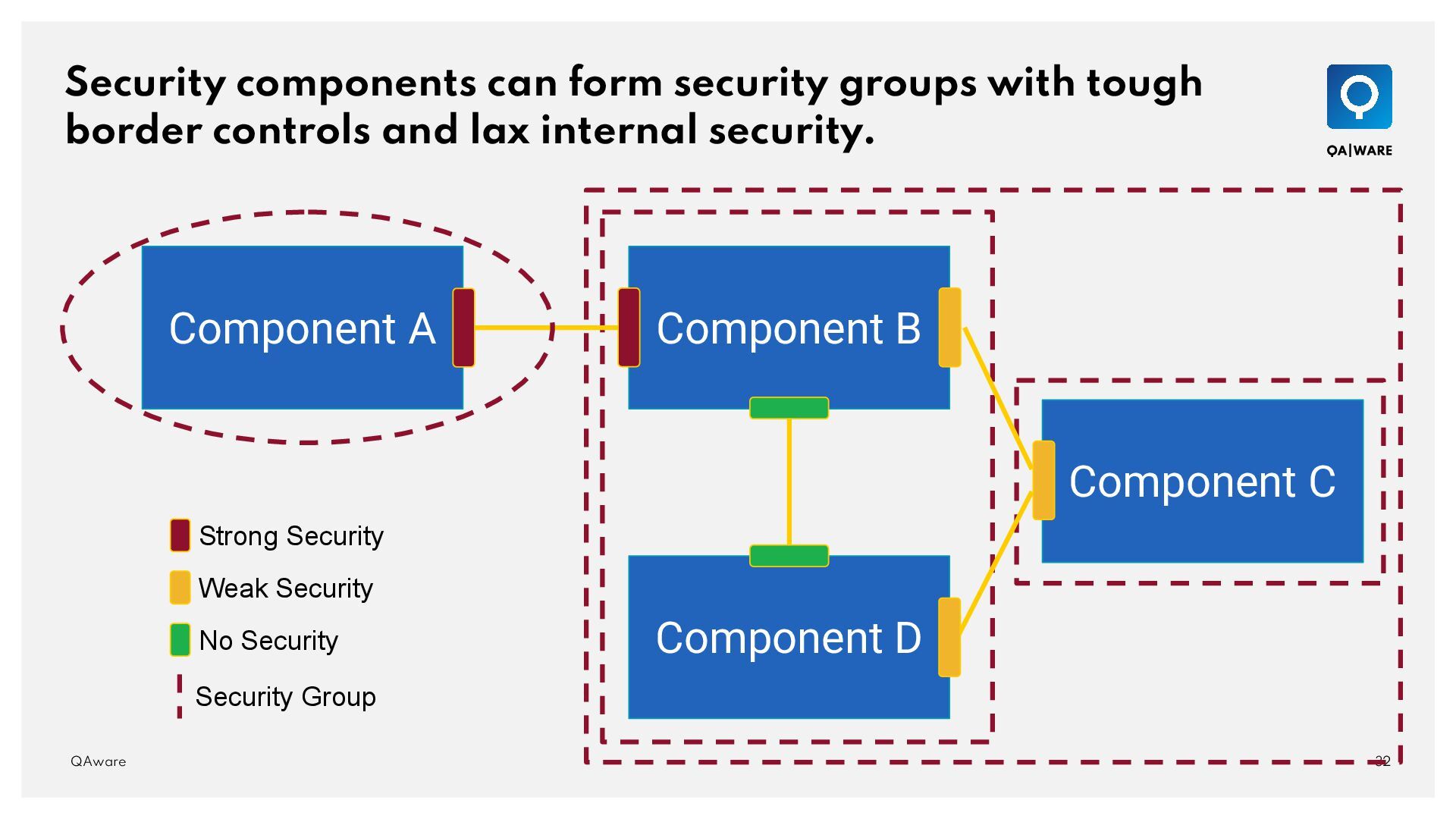 Security components can form security groups with tough border controls and lax internal security.

QA|WARE

Component A

Component B

Component C

Component D

Strong Security

Weak Security

No Security

Security Group

QAware

32